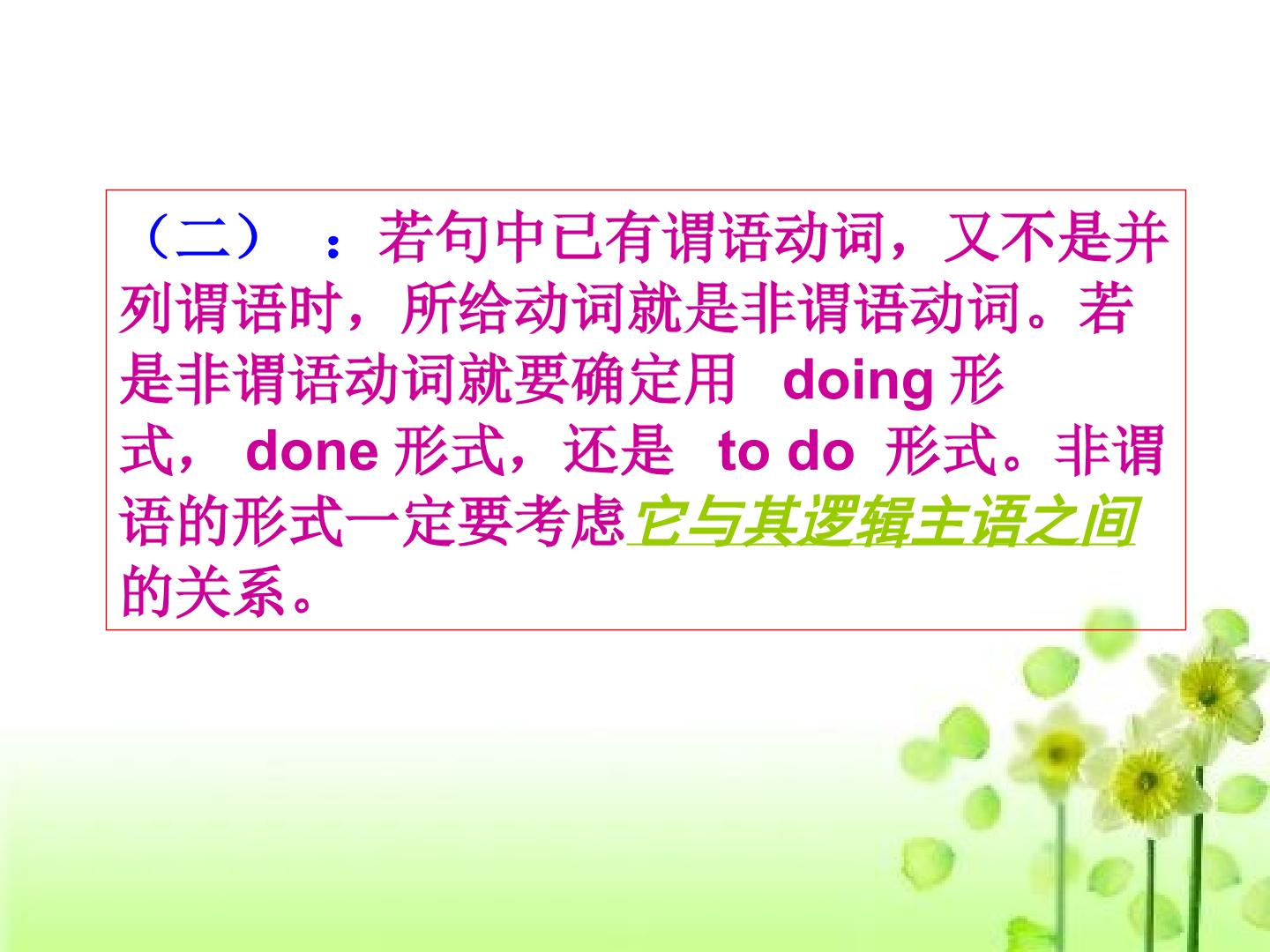 （二）：若句中已有谓语动词，又不是并列谓语时，所给动词就是非谓语动词。若是非谓语动词就要确定用doing形式，done形式，还是to do形式。非谓语的形式一定要考虑它与其逻辑主语之间的关系。